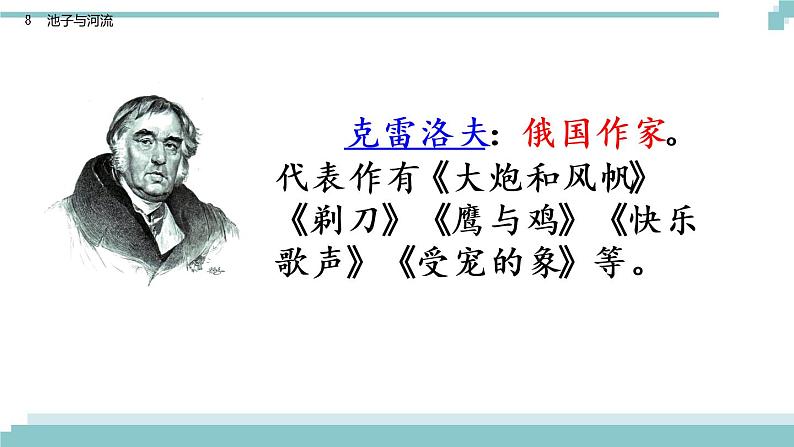 8 池子与河流

克雷洛夫：俄国作家。代表作有《大炮和风帆》《剃刀》《鹰与鸡》《快乐歌声》《受宠的象》等。